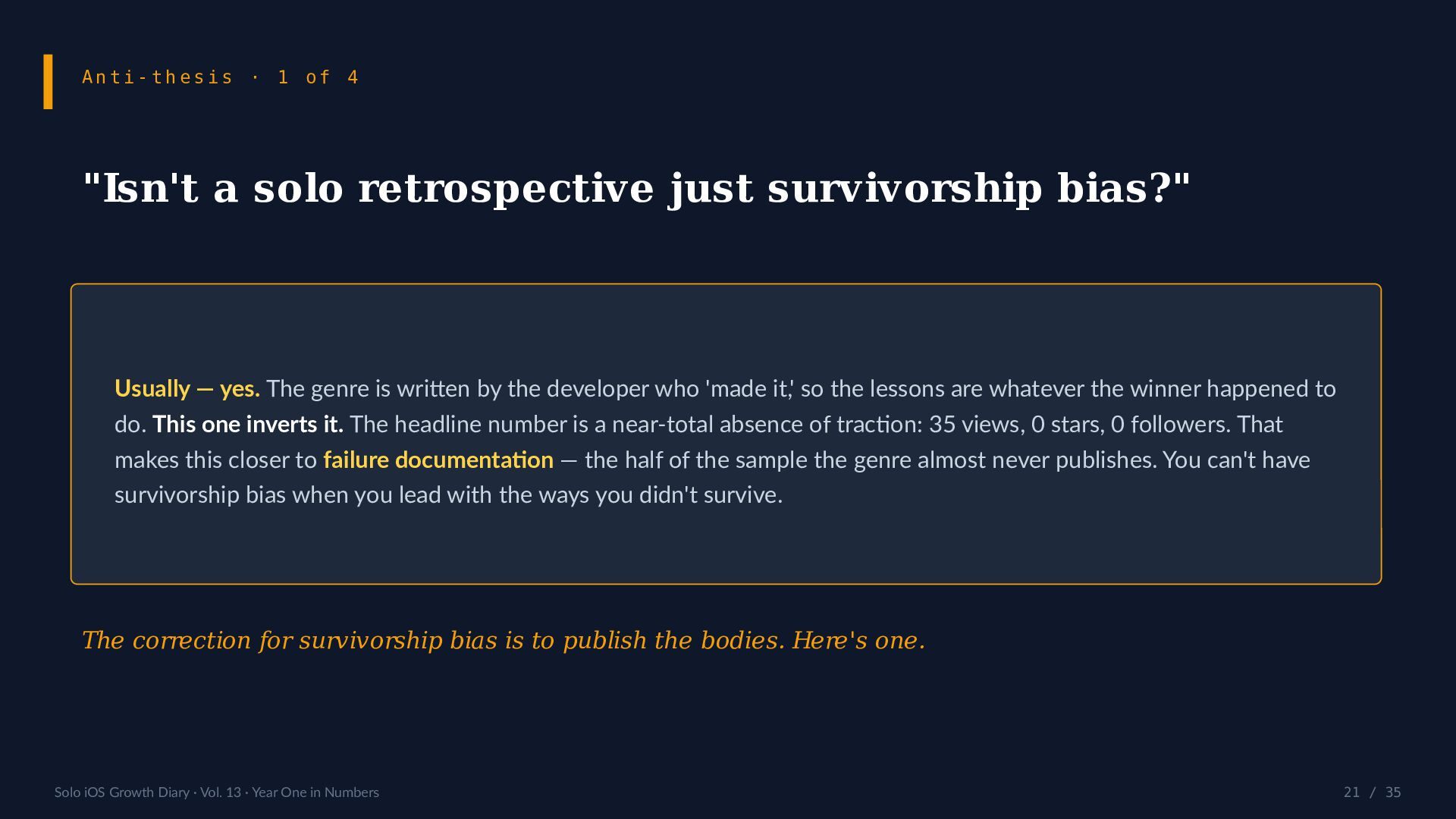 Anti-thesis · 1 of 4

"Isn't a solo retrospective just survivorship bias?"

Usually — yes. The genre is written by the developer who 'made it,' so the lessons are whatever the winner happened to do. This one inverts it. The headline number is a near-total absence of traction: 35 views, 0 stars, 0 followers. That makes this closer to failure documentation — the half of the sample the genre almost never publishes. You can't have survivorship bias when you lead with the ways you didn't survive.

The correction for survivorship bias is to publish the bodies. Here's one.

Solo iOS Growth Diary · Vol. 13 · Year One in Numbers

21 / 35